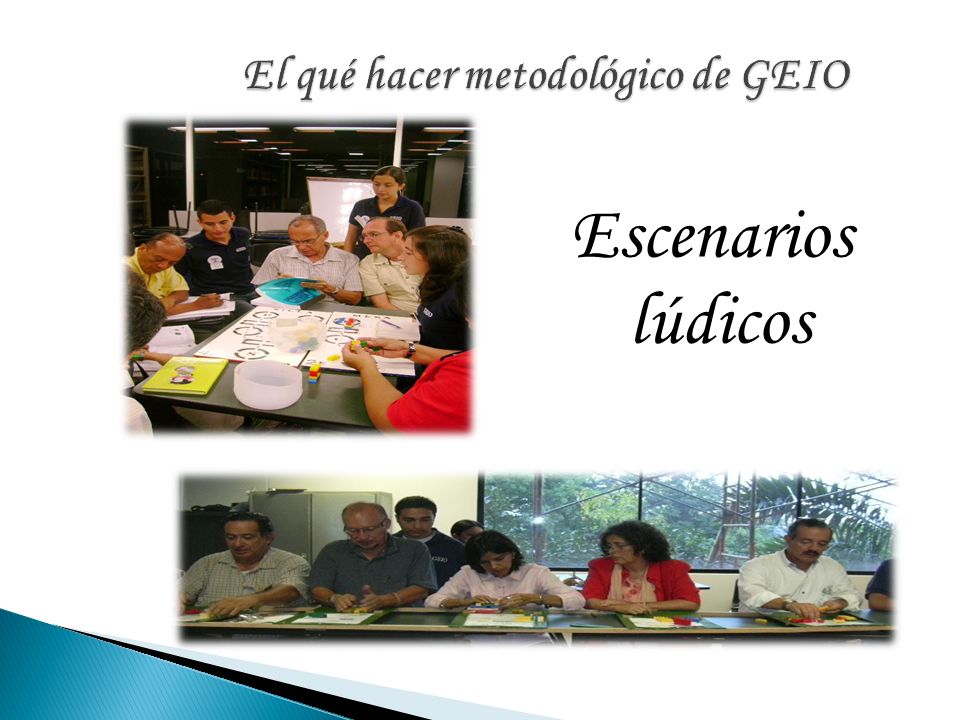 El qué hacer metodológico de GEIO

Escenarios lúdicos